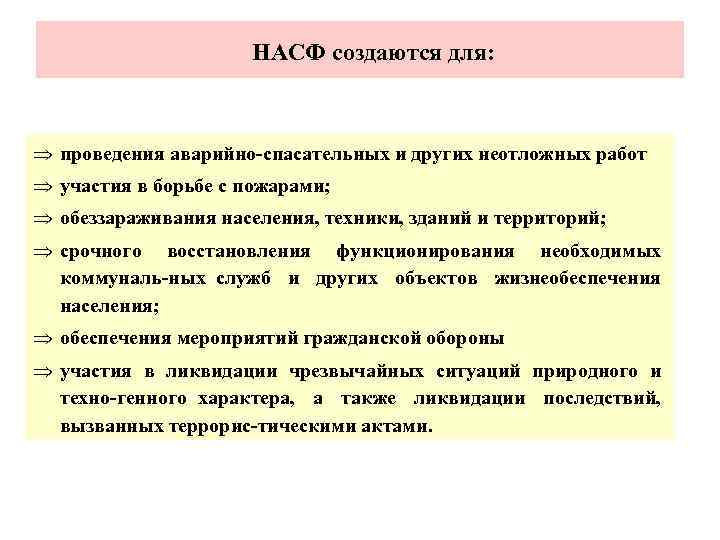 НАСФ создаются для:

⇒ проведения аварийно-спасательных и других неотложных работ

⇒ участия в борьбе с пожарами;

⇒ обеззараживания населения, техники, зданий и территорий;

⇒ срочного восстановления функционирования необходимых коммуналь-ных служб и других объектов жизнеобеспечения населения;

⇒ обеспечения мероприятий гражданской обороны

⇒ участия в ликвидации чрезвычайных ситуаций природного и техно-генного характера, а также ликвидации последствий, вызванных террорис-тическими актами.